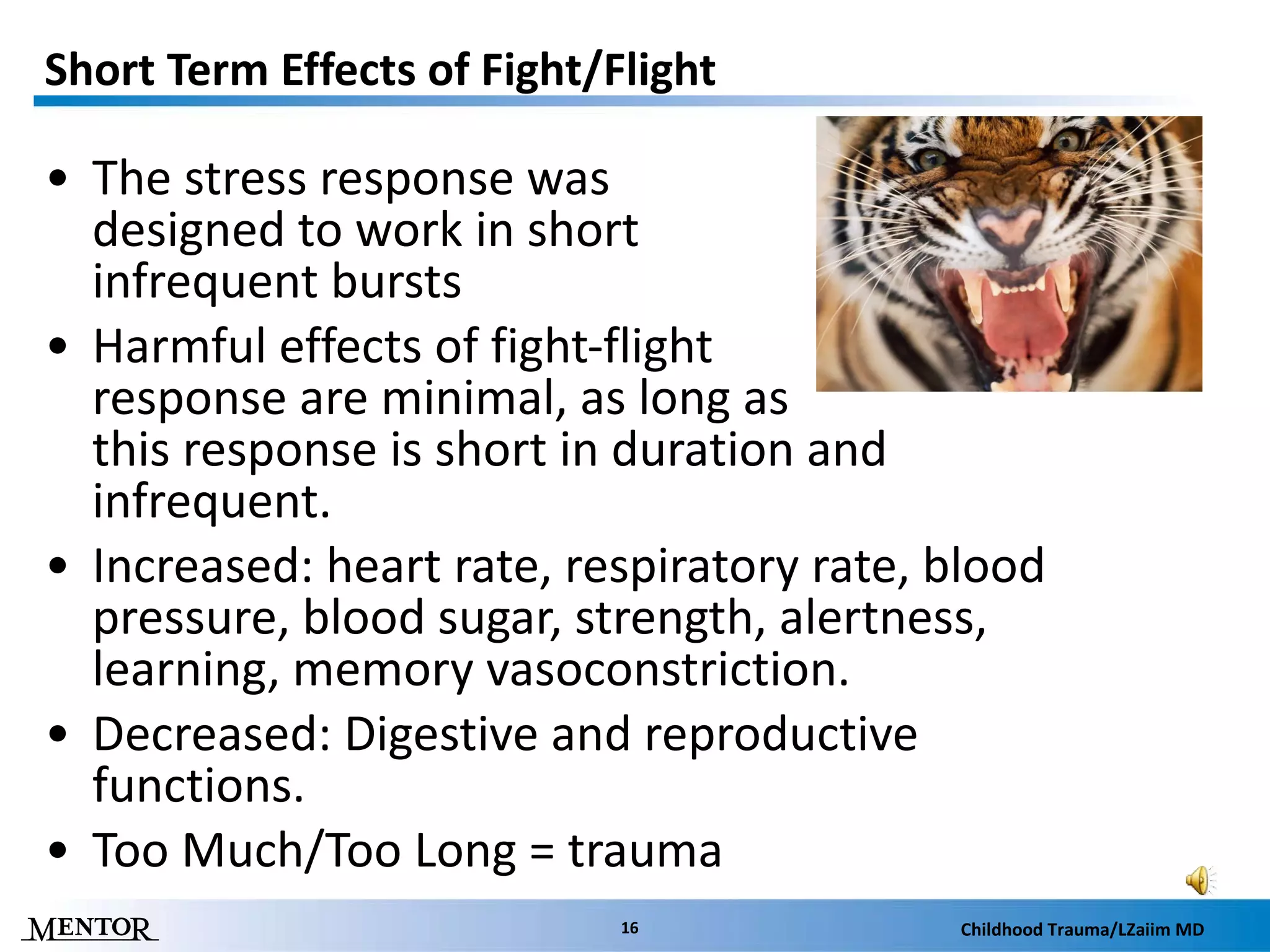 Short Term Effects of Fight/Flight

• The stress response was designed to work in short infrequent bursts

• Harmful effects of fight-flight response are minimal, as long as this response is short in duration and infrequent.

• Increased: heart rate, respiratory rate, blood pressure, blood sugar, strength, alertness, learning, memory vasoconstriction.

• Decreased: Digestive and reproductive functions.

• Too Much/Too Long = trauma

MENTOR

16

Childhood Trauma/LZaiim MD